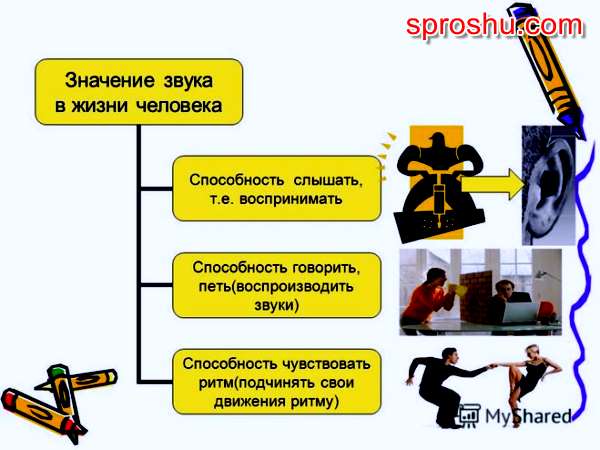 sproshu.com

Значение звука в жизни человека

Способность слышать, т.е. воспринимать

Способность говорить, петь(воспроизводить звуки)

Способность чувствовать ритм(подчинять свои движения ритму)

MyShared